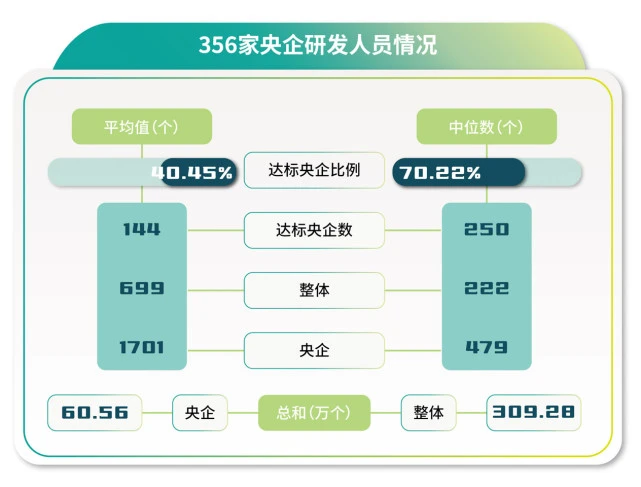 356家央企研发人员情况

平均值（个）

中位数（个）

40.45%

达标央企比例

70.22%

144

达标央企数

250

699

整体

222

1701

央企

479

60.56

央企

总和（万个）

整体

309.28